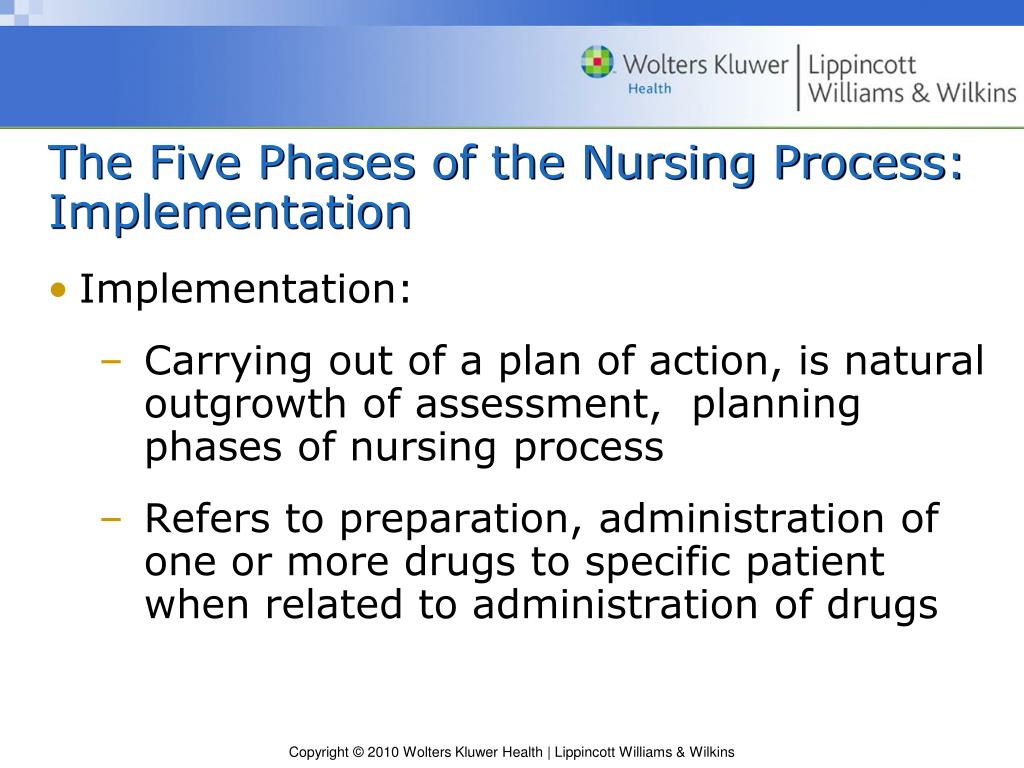 Wolters Kluwer Health | Lippincott Williams & Wilkins

The Five Phases of the Nursing Process: Implementation

• Implementation:

– Carrying out of a plan of action, is natural outgrowth of assessment,  planning phases of nursing process

– Refers to preparation, administration of one or more drugs to specific patient when related to administration of drugs

Copyright © 2010 Wolters Kluwer Health | Lippincott Williams & Wilkins